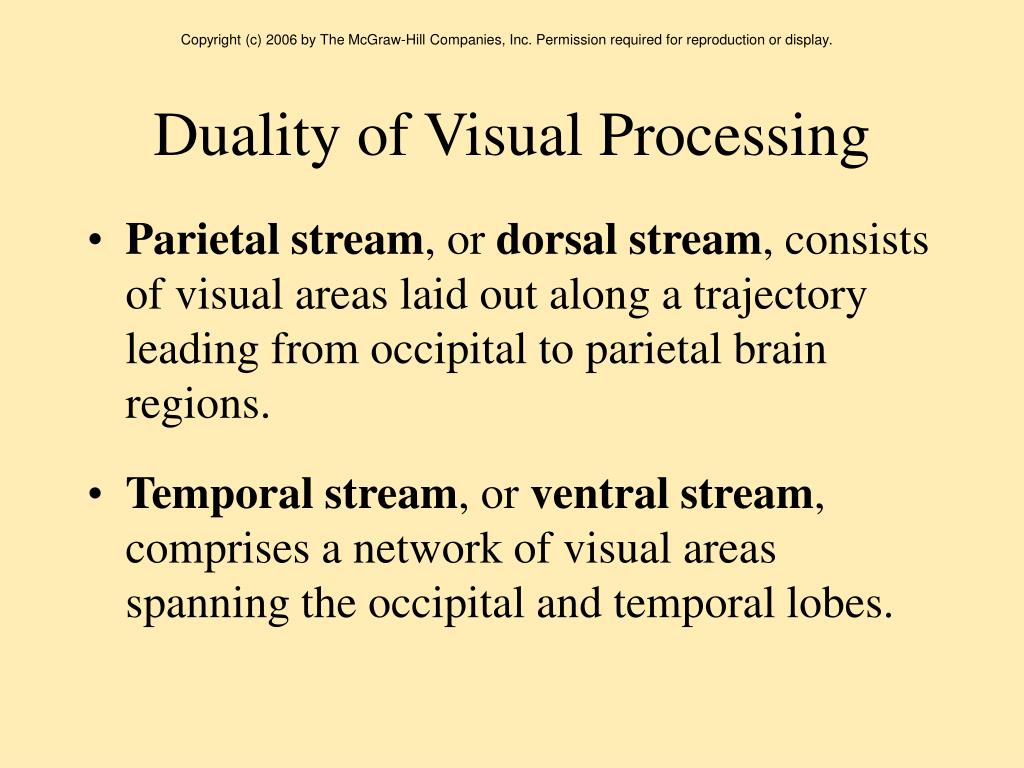 Copyright (c) 2006 by The McGraw-Hill Companies, Inc. Permission required for reproduction or display.

Duality of Visual Processing

• Parietal stream, or dorsal stream, consists of visual areas laid out along a trajectory leading from occipital to parietal brain regions.

• Temporal stream, or ventral stream, comprises a network of visual areas spanning the occipital and temporal lobes.